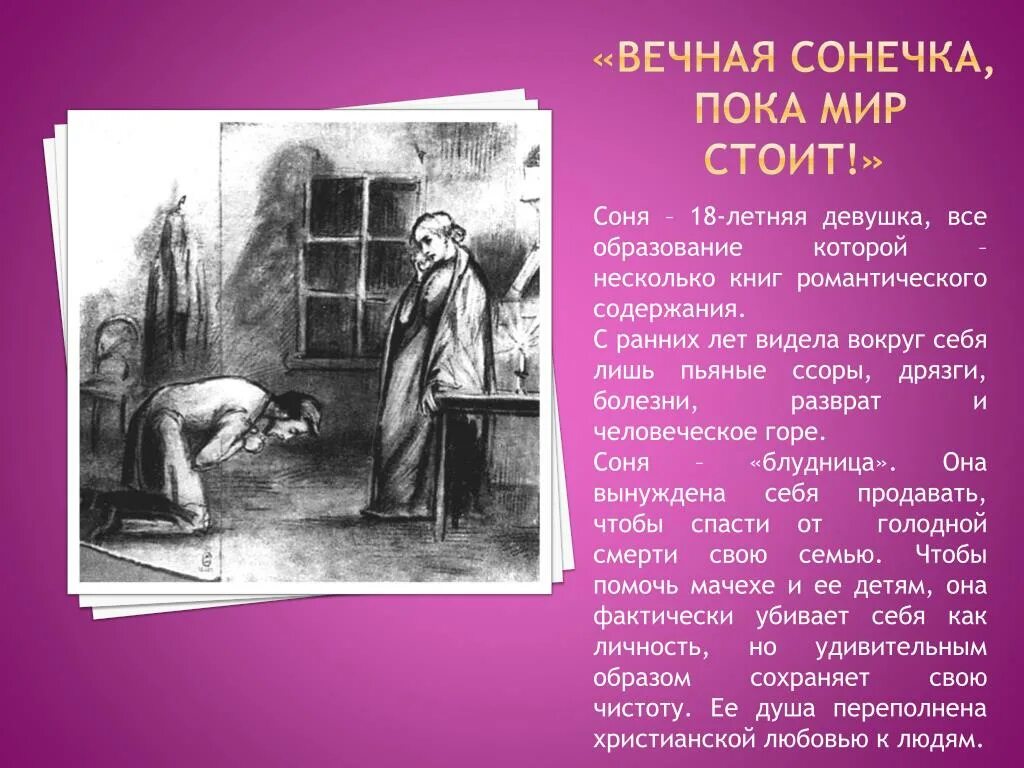 «ВЕЧНАЯ СОНЕЧКА, ПОКА МИР СТОИТ!»

Соня – 18-летняя девушка, все образование которой – несколько книг романтического содержания.
С ранних лет видела вокруг себя лишь пьяные ссоры, дрязги, болезни, разврат и человеческое горе.
Соня – «блудница». Она вынуждена себя продавать, чтобы спасти от голодной смерти свою семью. Чтобы помочь мачехе и ее детям, она фактически убивает себя как личность, но удивительным образом сохраняет свою чистоту. Ее душа переполнена христианской любовью к людям.